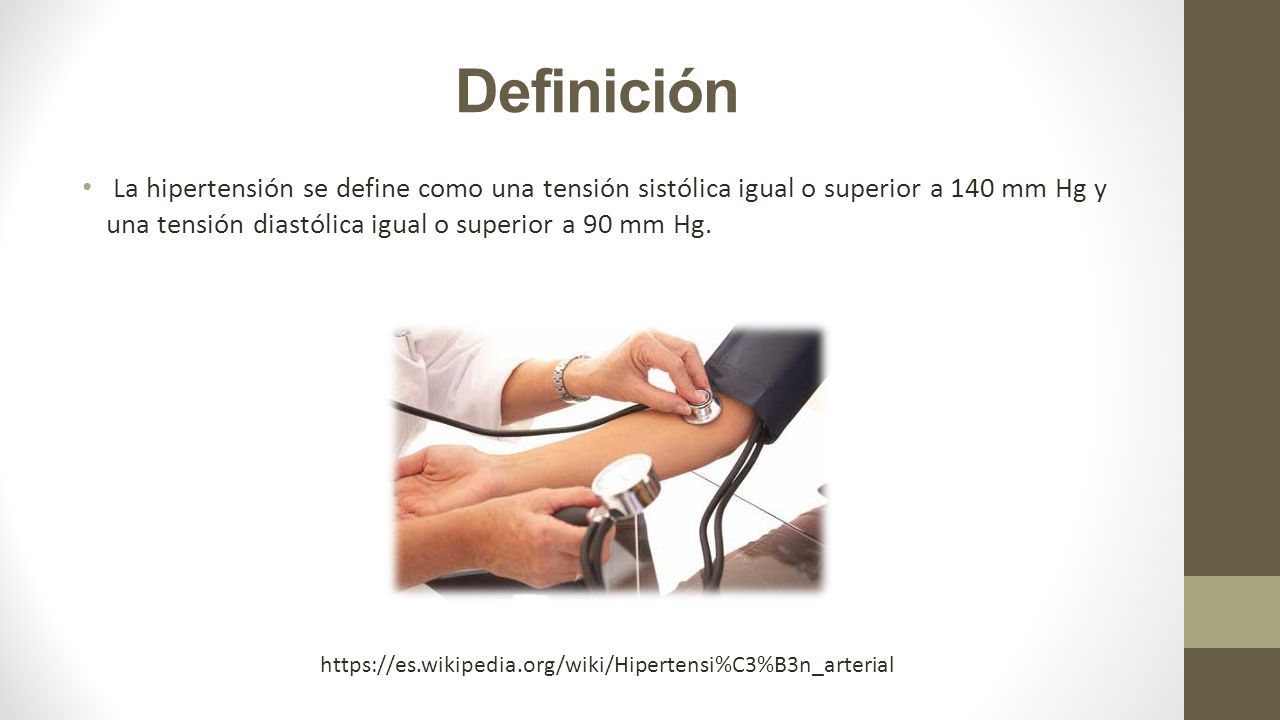 Definición

• La hipertensión se define como una tensión sistólica igual o superior a 140 mm Hg y una tensión diastólica igual o superior a 90 mm Hg.

https://es.wikipedia.org/wiki/Hipertensi%C3%B3n_arterial